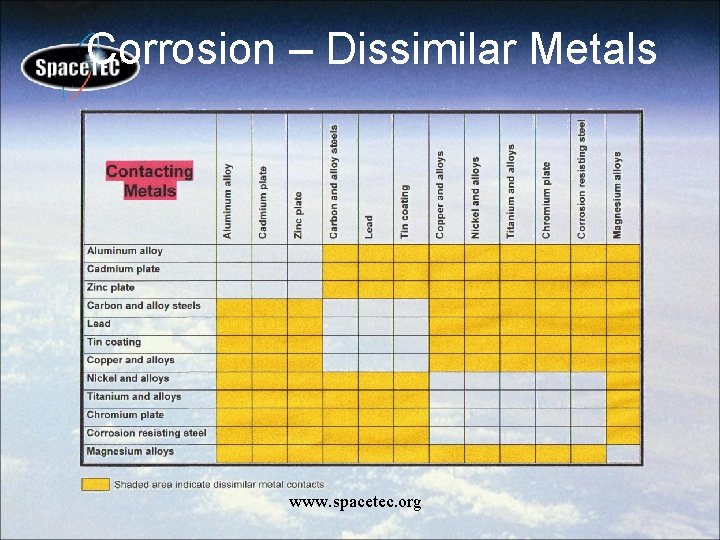 SpaceTEC

Corrosion – Dissimilar Metals

| Contacting Metals | Aluminum alloy | Cadmium plate | Zinc plate | Carbon and alloy steels | Lead | Tin coating | Copper and alloys | Nickel and alloys | Titanium and alloys | Chromium plate | Corrosion resisting steel | Magnesium alloys |
|---|---|---|---|---|---|---|---|---|---|---|---|---|
| Aluminum alloy | | | | | | | | | | | | |
| Cadmium plate | | | | | | | | | | | | |
| Zinc plate | | | | | | | | | | | | |
| Carbon and alloy steels | | | | | | | | | | | | |
| Lead | | | | | | | | | | | | |
| Tin coating | | | | | | | | | | | | |
| Copper and alloys | | | | | | | | | | | | |
| Nickel and alloys | | | | | | | | | | | | |
| Titanium and alloys | | | | | | | | | | | | |
| Chromium plate | | | | | | | | | | | | |
| Corrosion resisting steel | | | | | | | | | | | | |
| Magnesium alloys | | | | | | | | | | | | |

Shaded area indicate dissimilar metal contacts

www.spacetec.org